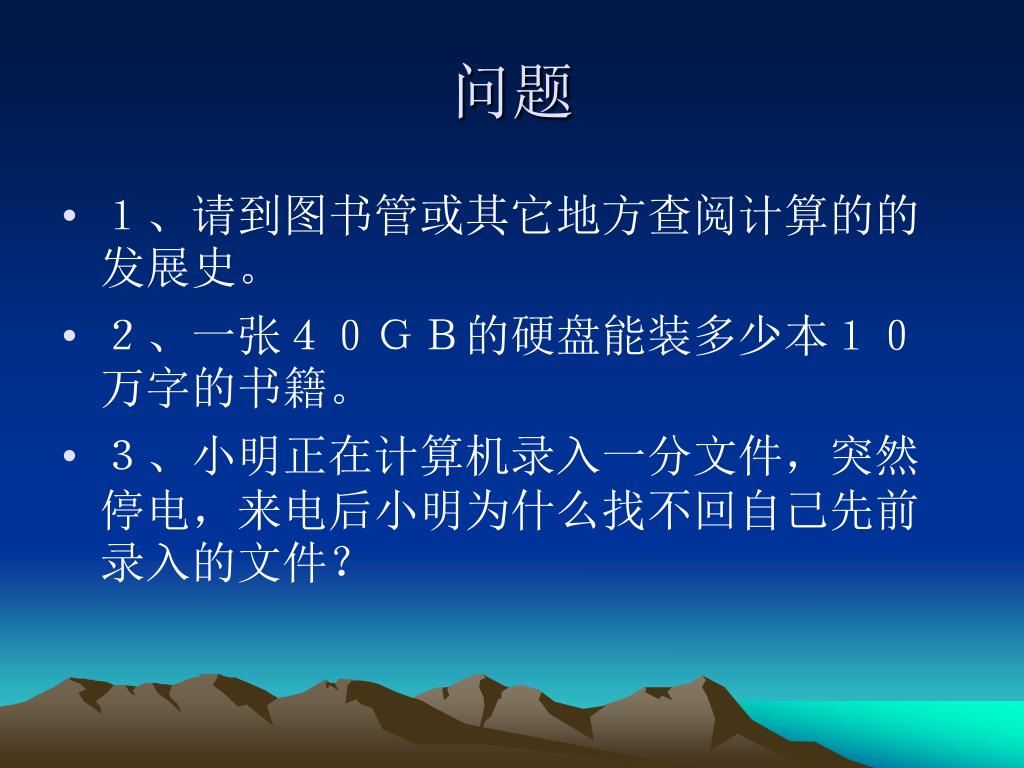 问题

• １、请到图书管或其它地方查阅计算的的发展史。

• ２、一张４０ＧＢ的硬盘能装多少本１０万字的书籍。

• ３、小明正在计算机录入一分文件，突然停电，来电后小明为什么找不回自己先前录入的文件？